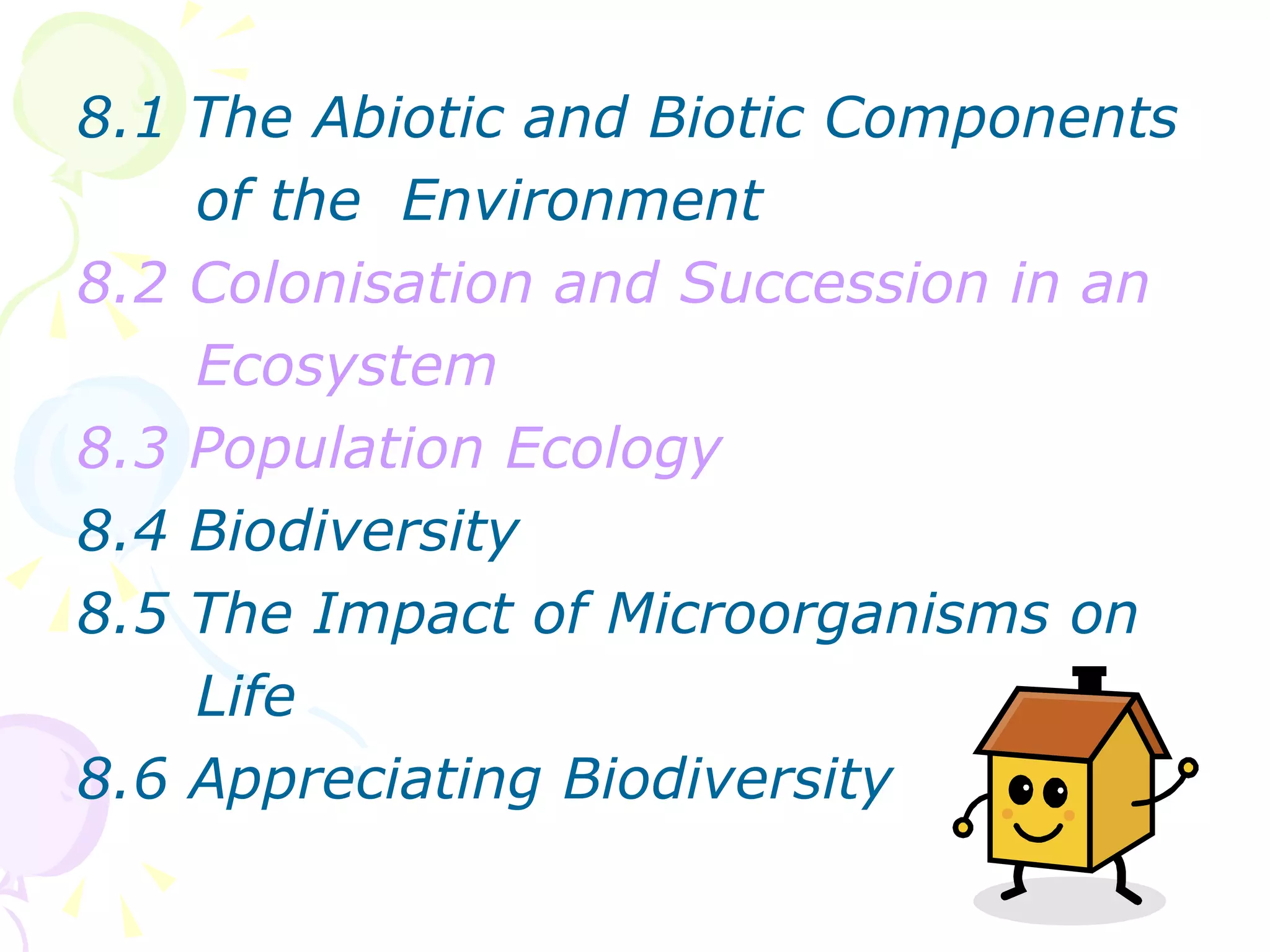 8.1 The Abiotic and Biotic Components of the Environment

8.2 Colonisation and Succession in an Ecosystem

8.3 Population Ecology

8.4 Biodiversity

8.5 The Impact of Microorganisms on Life

8.6 Appreciating Biodiversity